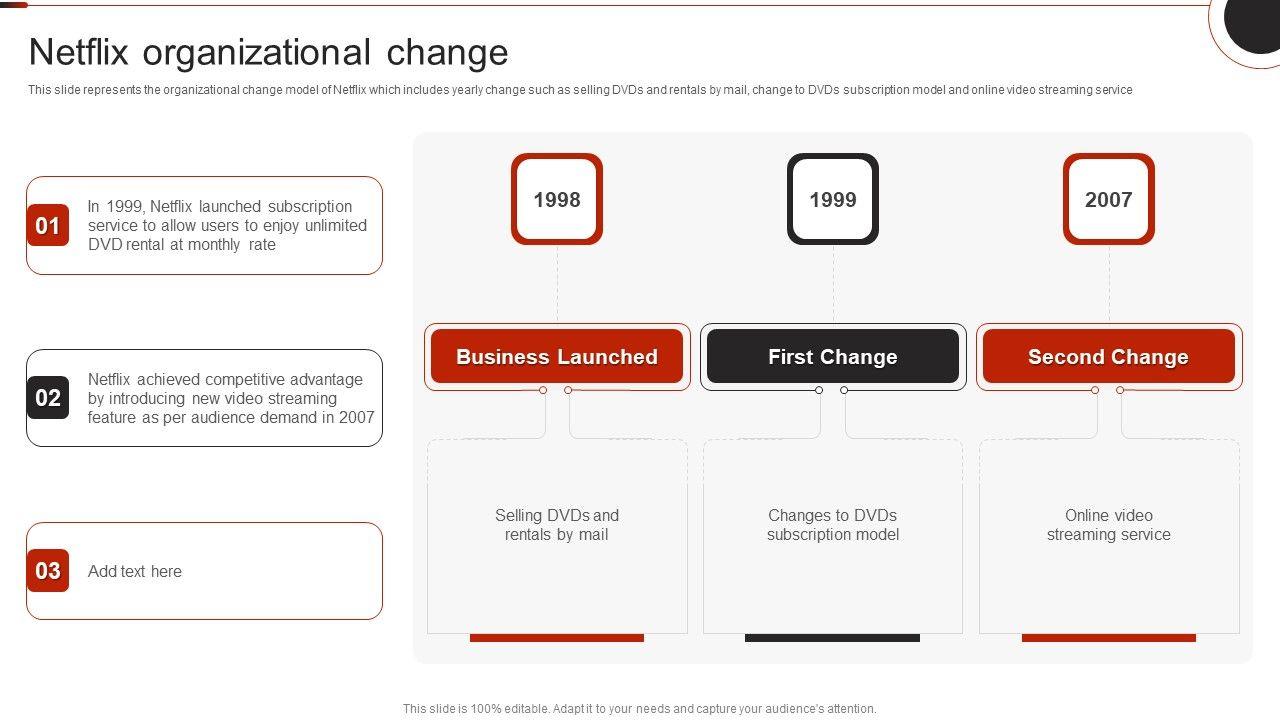 Netflix organizational change

This slide represents the organizational change model of Netflix which includes yearly change such as selling DVDs and rentals by mail, change to DVDs subscription model and online video streaming service

01 In 1999, Netflix launched subscription service to allow users to enjoy unlimited DVD rental at monthly rate

02 Netflix achieved competitive advantage by introducing new video streaming feature as per audience demand in 2007

03 Add text here

1998

Business Launched

Selling DVDs and rentals by mail

1999

First Change

Changes to DVDs subscription model

2007

Second Change

Online video streaming service

This slide is 100% editable. Adapt it to your needs and capture your audience's attention.